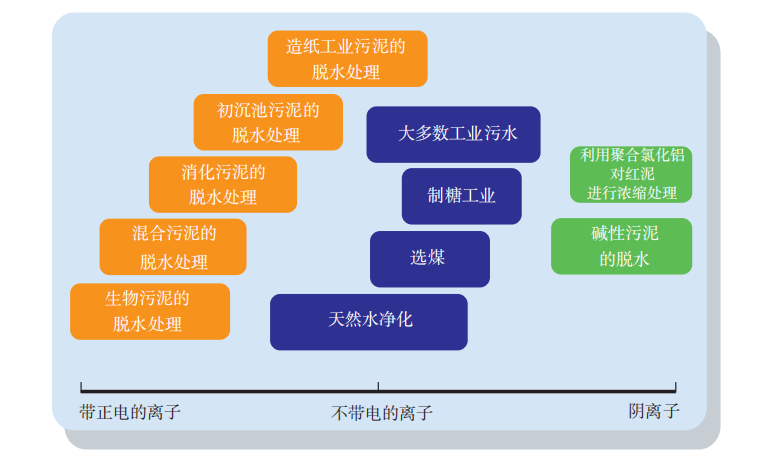 造纸工业污泥的脱水处理

初沉池污泥的脱水处理

消化污泥的脱水处理

混合污泥的脱水处理

生物污泥的脱水处理

大多数工业污水

制糖工业

选煤

天然水净化

利用聚合氯化铝对红泥进行浓缩处理

碱性污泥的脱水

带正电的离子

不带电的离子

阴离子